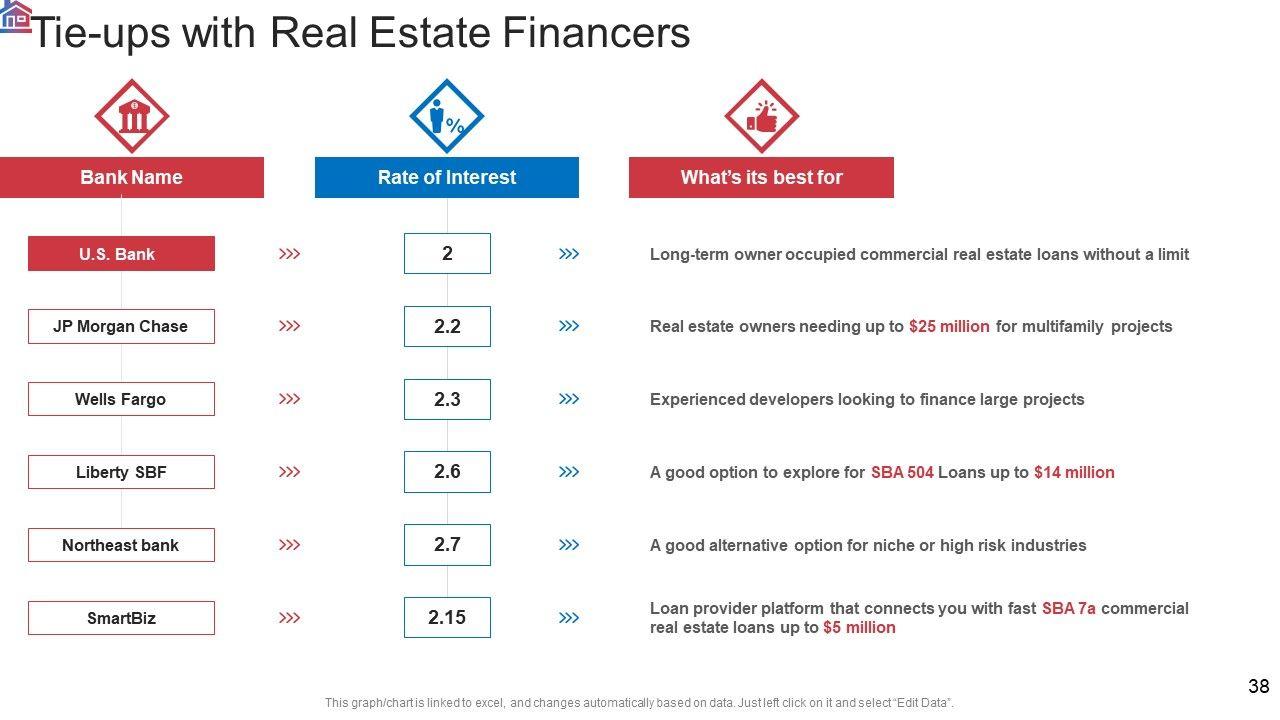 Tie-ups with Real Estate Financers

| Bank Name | Rate of Interest | What's its best for |
|---|---|---|
| U.S. Bank | 2 | Long-term owner occupied commercial real estate loans without a limit |
| JP Morgan Chase | 2.2 | Real estate owners needing up to $25 million for multifamily projects |
| Wells Fargo | 2.3 | Experienced developers looking to finance large projects |
| Liberty SBF | 2.6 | A good option to explore for SBA 504 Loans up to $14 million |
| Northeast bank | 2.7 | A good alternative option for niche or high risk industries |
| SmartBiz | 2.15 | Loan provider platform that connects you with fast SBA 7a commercial real estate loans up to $5 million |

This graph/chart is linked to excel, and changes automatically based on data. Just left click on it and select "Edit Data".

38